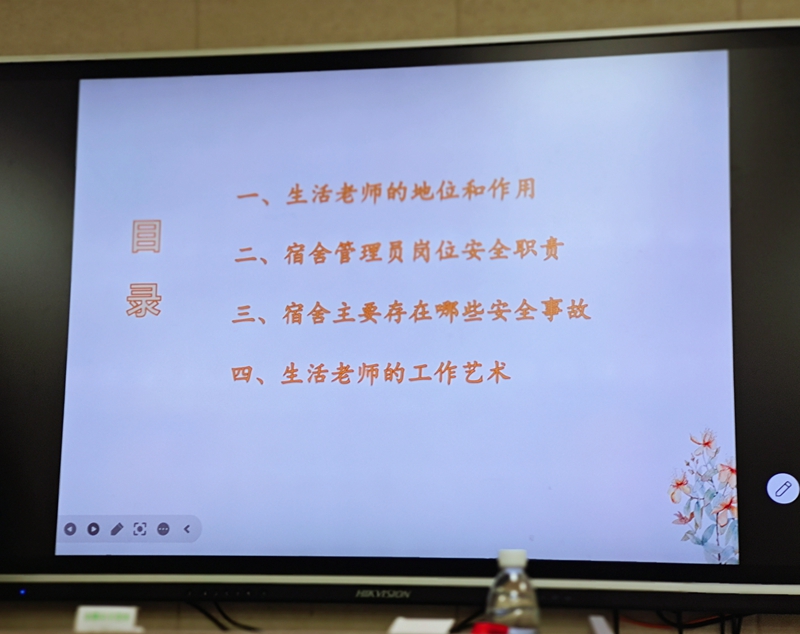 目录

一、生活老师的地位和作用

二、宿舍管理员岗位安全职责

三、宿舍主要存在哪些安全事故

四、生活老师的工作艺术

HIKVISION